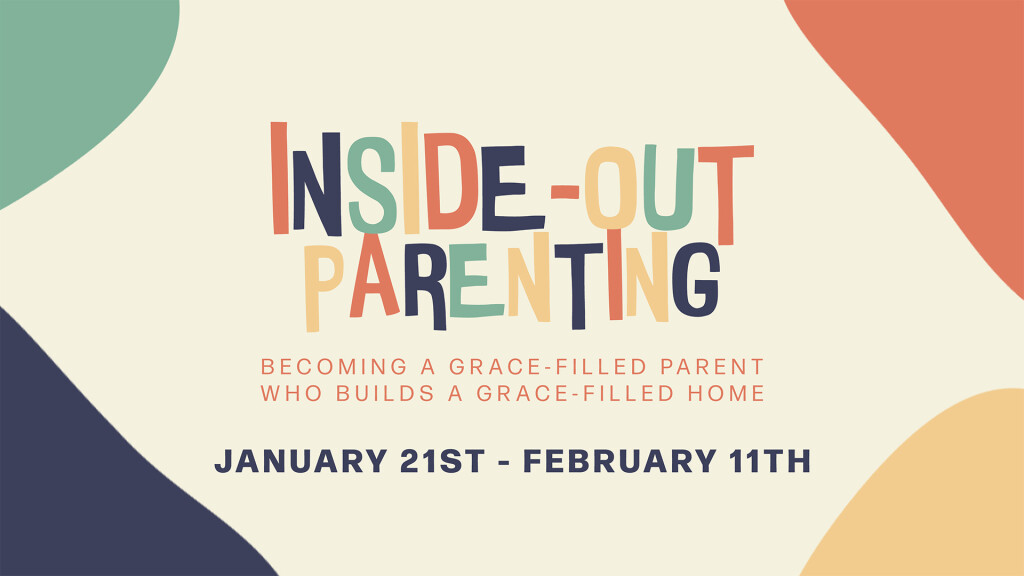 INSIDE-OUT PARENTING

BECOMING A GRACE-FILLED PARENT WHO BUILDS A GRACE-FILLED HOME

JANUARY 21ST - FEBRUARY 11TH